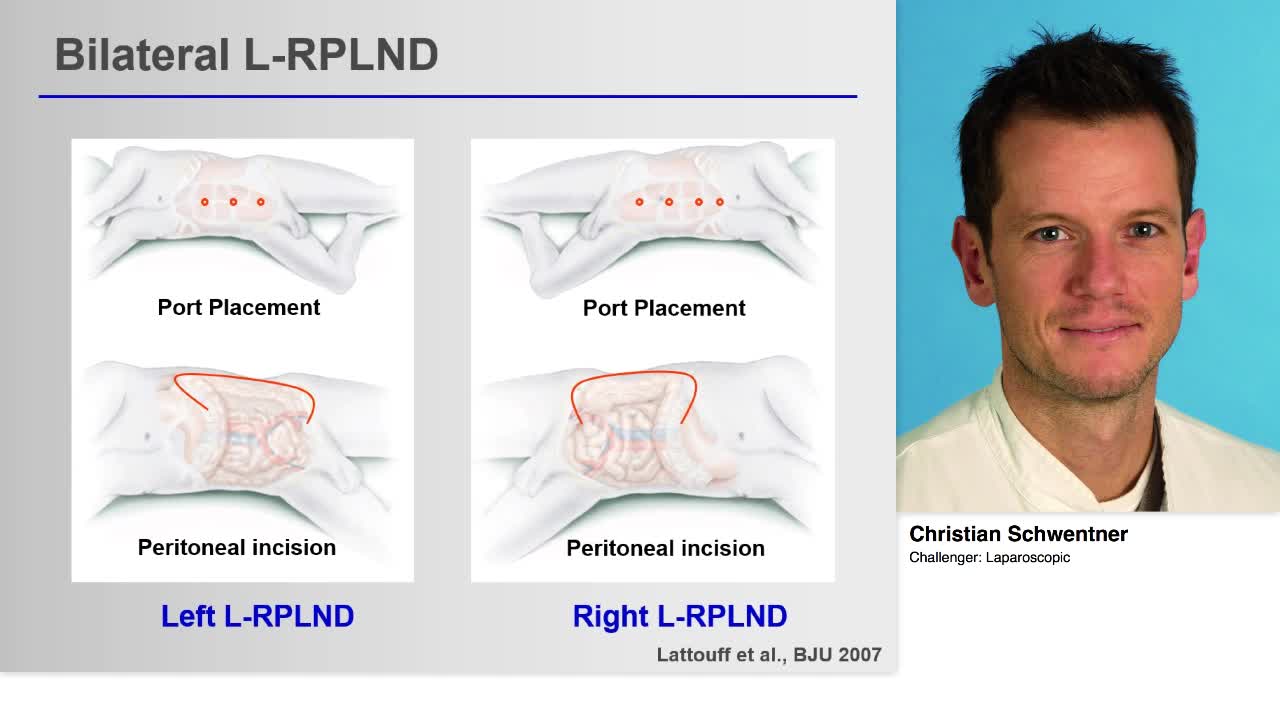 Bilateral L-RPLND

Port Placement

Peritoneal incision

Left L-RPLND

Port Placement

Peritoneal incision

Right L-RPLND

Lattouff et al., BJU 2007

Christian Schwentner
Challenger: Laparoscopic